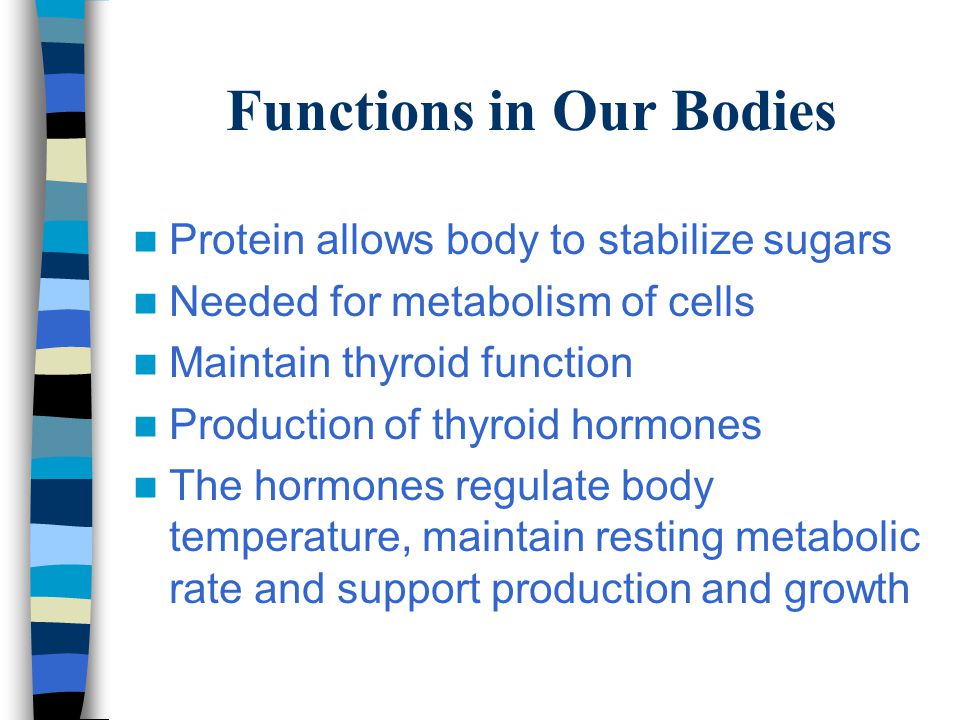 Functions in Our Bodies

- Protein allows body to stabilize sugars
- Needed for metabolism of cells
- Maintain thyroid function
- Production of thyroid hormones
- The hormones regulate body temperature, maintain resting metabolic rate and support production and growth